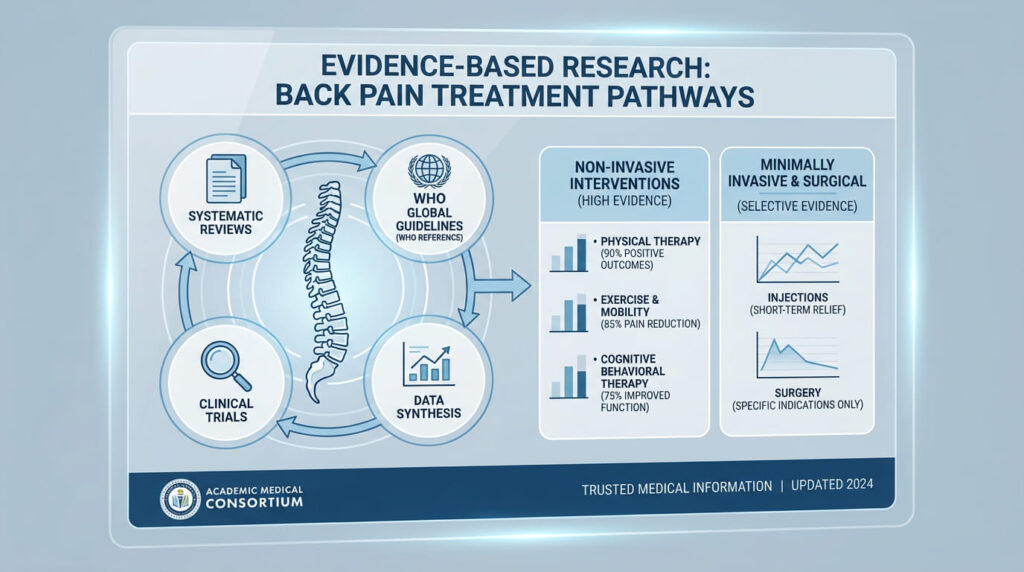 EVIDENCE-BASED RESEARCH: BACK PAIN TREATMENT PATHWAYS

SYSTEMATIC REVIEWS

WHO GLOBAL GUIDELINES (WHO REFERENCE)

CLINICAL TRIALS

DATA SYNTHESIS

NON-INVASIVE INTERVENTIONS
(HIGH EVIDENCE)

• PHYSICAL THERAPY (90% POSITIVE OUTCOMES)

• EXERCISE & MOBILITY (85% PAIN REDUCTION)

• COGNITIVE BEHAVIORAL THERAPY (75% IMPROVED FUNCTION)

MINIMALLY INVASIVE & SURGICAL
(SELECTIVE EVIDENCE)

INJECTIONS
(SHORT-TERM RELIEF)

SURGERY
(SPECIFIC INDICATIONS ONLY)

ACADEMIC MEDICAL CONSORTIUM

TRUSTED MEDICAL INFORMATION | UPDATED 2024